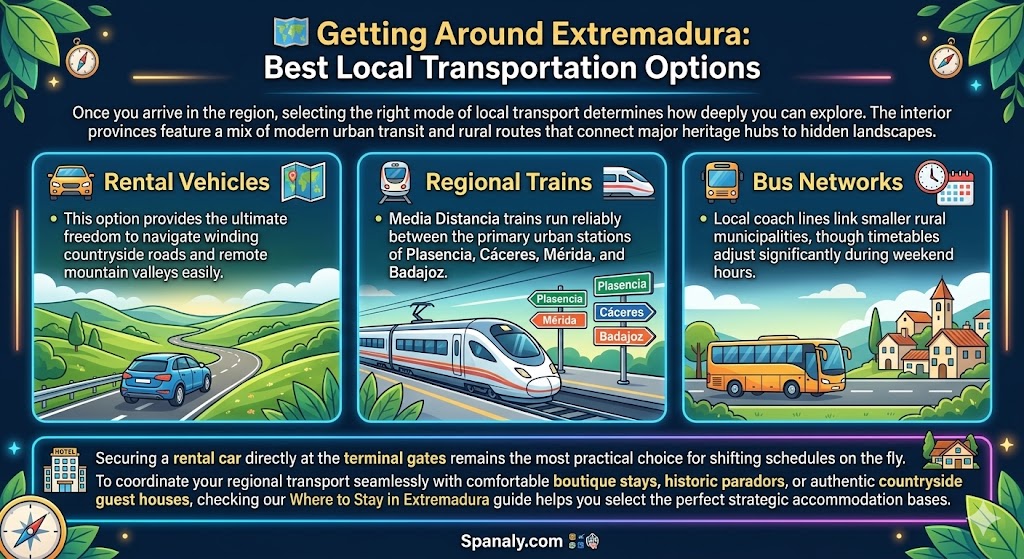 Getting Around Extremadura: Best Local Transportation Options

Once you arrive in the region, selecting the right mode of local transport determines how deeply you can explore. The interior provinces feature a mix of modern urban transit and rural routes that connect major heritage hubs to hidden landscapes.

Rental Vehicles

• This option provides the ultimate freedom to navigate winding countryside roads and remote mountain valleys easily.

Regional Trains

• Media Distancia trains run reliably between the primary urban stations of Plasencia, Cáceres, Mérida, and Badajoz.

Plasencia
Mérida
Plasencia
Cáceres
Badajoz

Bus Networks

• Local coach lines link smaller rural municipalities, though timetables adjust significantly during weekend hours.

HOTEL

Securing a rental car directly at the terminal gates remains the most practical choice for shifting schedules on the fly. To coordinate your regional transport seamlessly with comfortable boutique stays, historic paradors, or authentic countryside guest houses, checking our Where to Stay in Extremadura guide helps you select the perfect strategic accommodation bases.

Spanaly.com